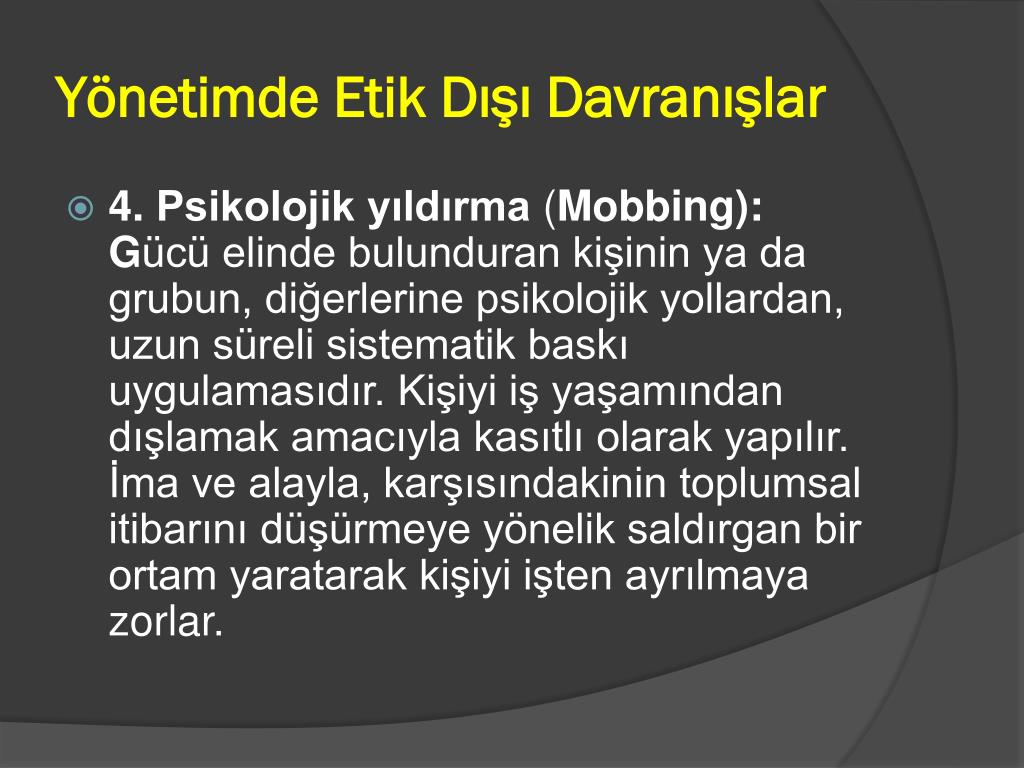 Yönetimde Etik Dışı Davranışlar

4. Psikolojik yıldırma (Mobbing): Gücü elinde bulunduran kişinin ya da grubun, diğerlerine psikolojik yollardan, uzun süreli sistematik baskı uygulamasıdır. Kişiyi iş yaşamından dışlamak amacıyla kasıtlı olarak yapılır. İma ve alayla, karşısındakinin toplumsal itibarını düşürmeye yönelik saldırgan bir ortam yaratarak kişiyi işten ayrılmaya zorlar.